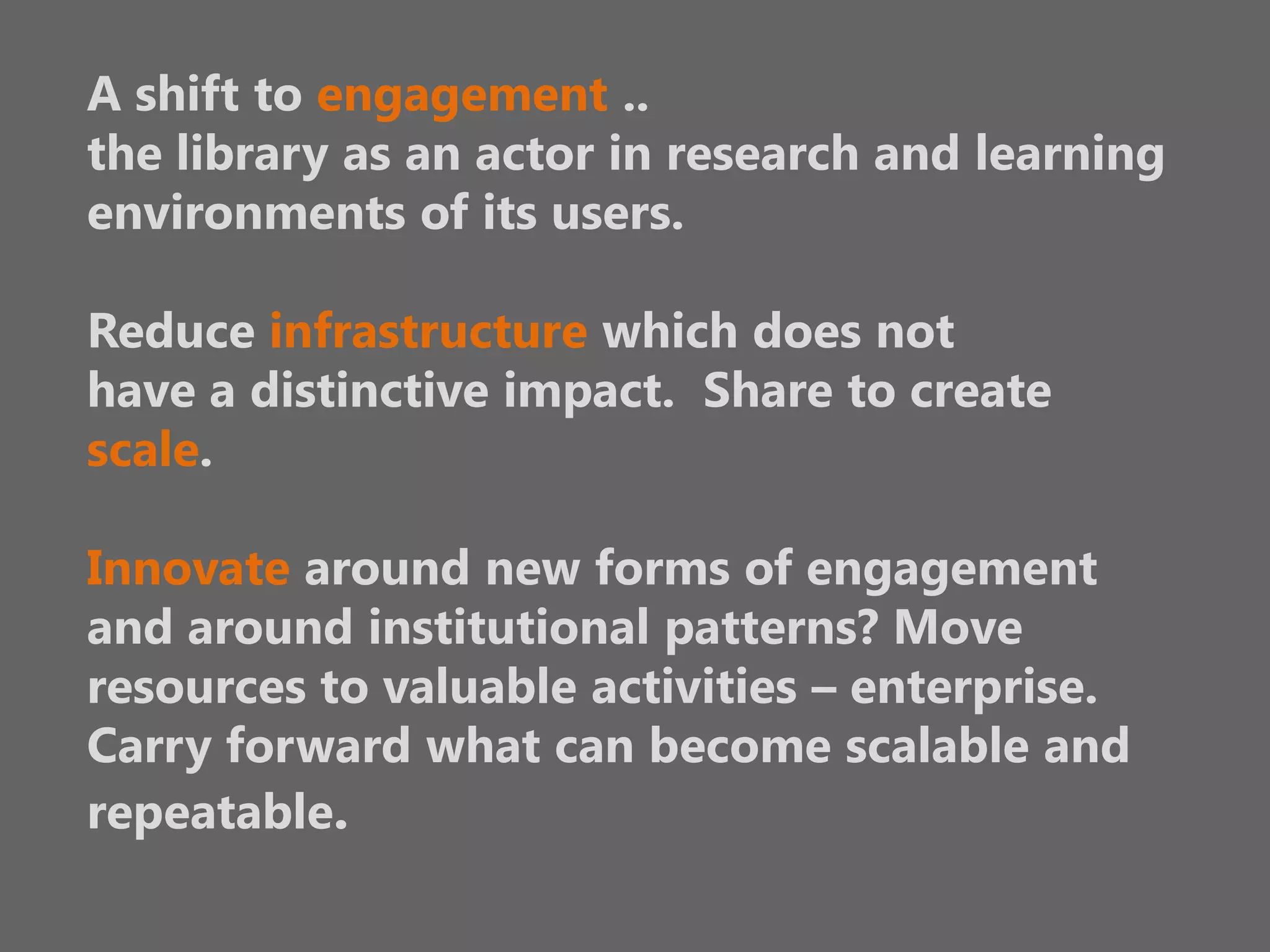 A shift to engagement ..
the library as an actor in research and learning environments of its users.

Reduce infrastructure which does not have a distinctive impact.  Share to create scale.

Innovate around new forms of engagement and around institutional patterns? Move resources to valuable activities – enterprise. Carry forward what can become scalable and repeatable.